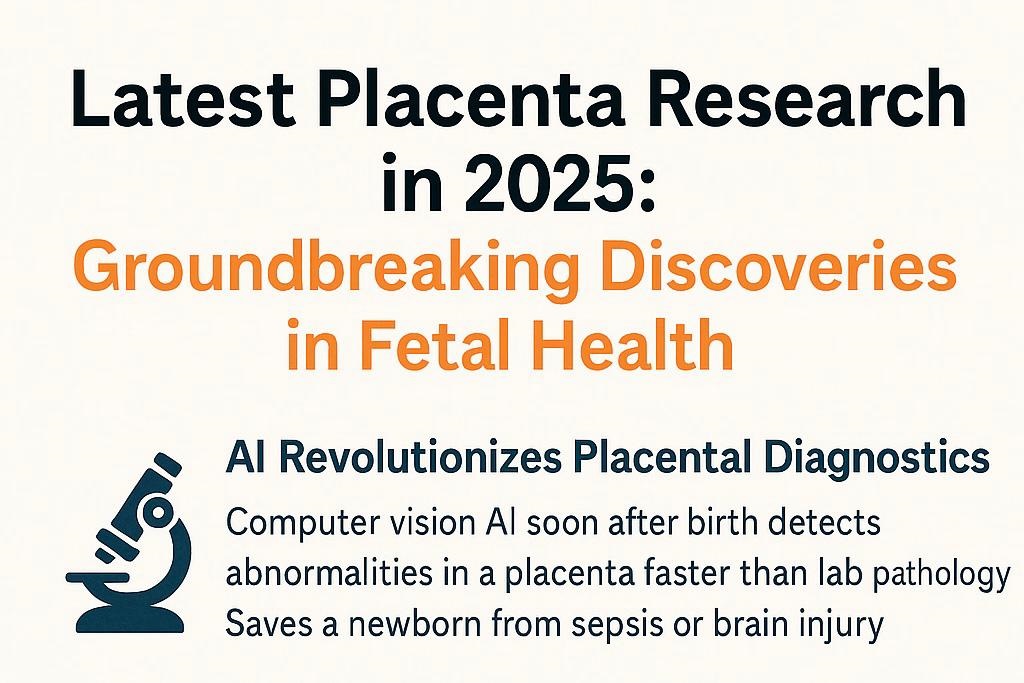 Latest Placenta Research in 2025:
Groundbreaking Discoveries in Fetal Health

AI Revolutionizes Placental Diagnostics

Computer vision AI soon after birth detects abnormalities in a placenta faster than lab pathology
Saves a newborn from sepsis or brain injury